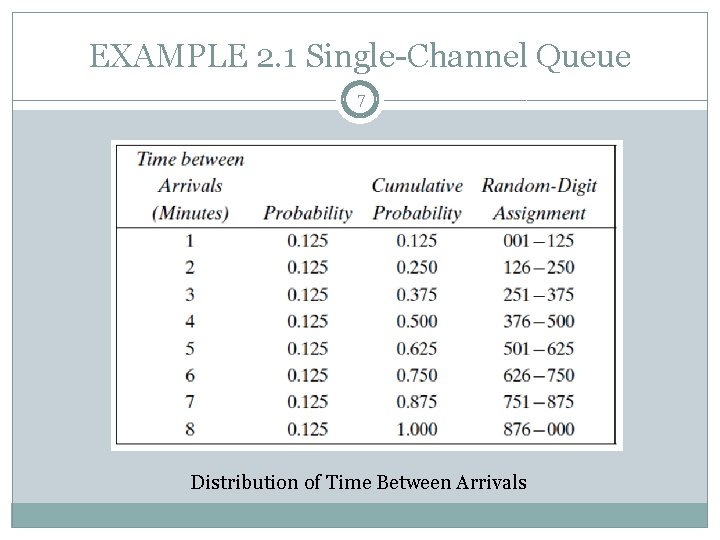 EXAMPLE 2.1 Single-Channel Queue

7

| Time between Arrivals (Minutes) | Probability | Cumulative Probability | Random-Digit Assignment |
|---|---|---|---|
| 1 | 0.125 | 0.125 | 001 – 125 |
| 2 | 0.125 | 0.250 | 126 – 250 |
| 3 | 0.125 | 0.375 | 251 – 375 |
| 4 | 0.125 | 0.500 | 376 – 500 |
| 5 | 0.125 | 0.625 | 501 – 625 |
| 6 | 0.125 | 0.750 | 626 – 750 |
| 7 | 0.125 | 0.875 | 751 – 875 |
| 8 | 0.125 | 1.000 | 876 – 000 |

Distribution of Time Between Arrivals